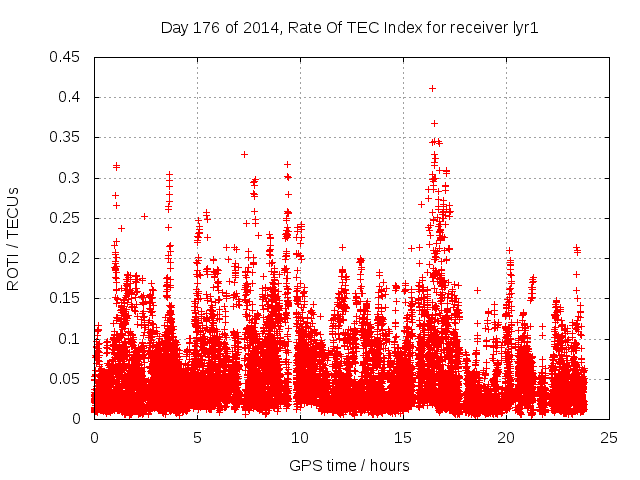 Day 176 of 2014, Rate Of TEC Index for receiver lyr1

ROTI / TECUs

0.45
0.4
0.35
0.3
0.25
0.2
0.15
0.1
0.05
0

0
5
10
15
20
25

GPS time / hours